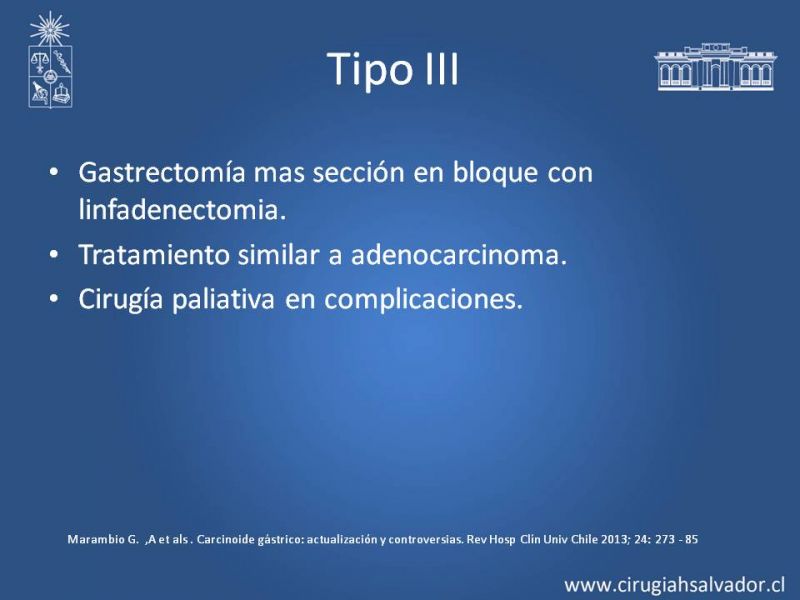 Tipo III

• Gastrectomía mas sección en bloque con linfadenectomia.
• Tratamiento similar a adenocarcinoma.
• Cirugía paliativa en complicaciones.

Marambio G. ,A et als . Carcinoide gástrico: actualización y controversias. Rev Hosp Clin Univ Chile 2013; 24: 273 - 85

www.cirugiahsalvador.cl